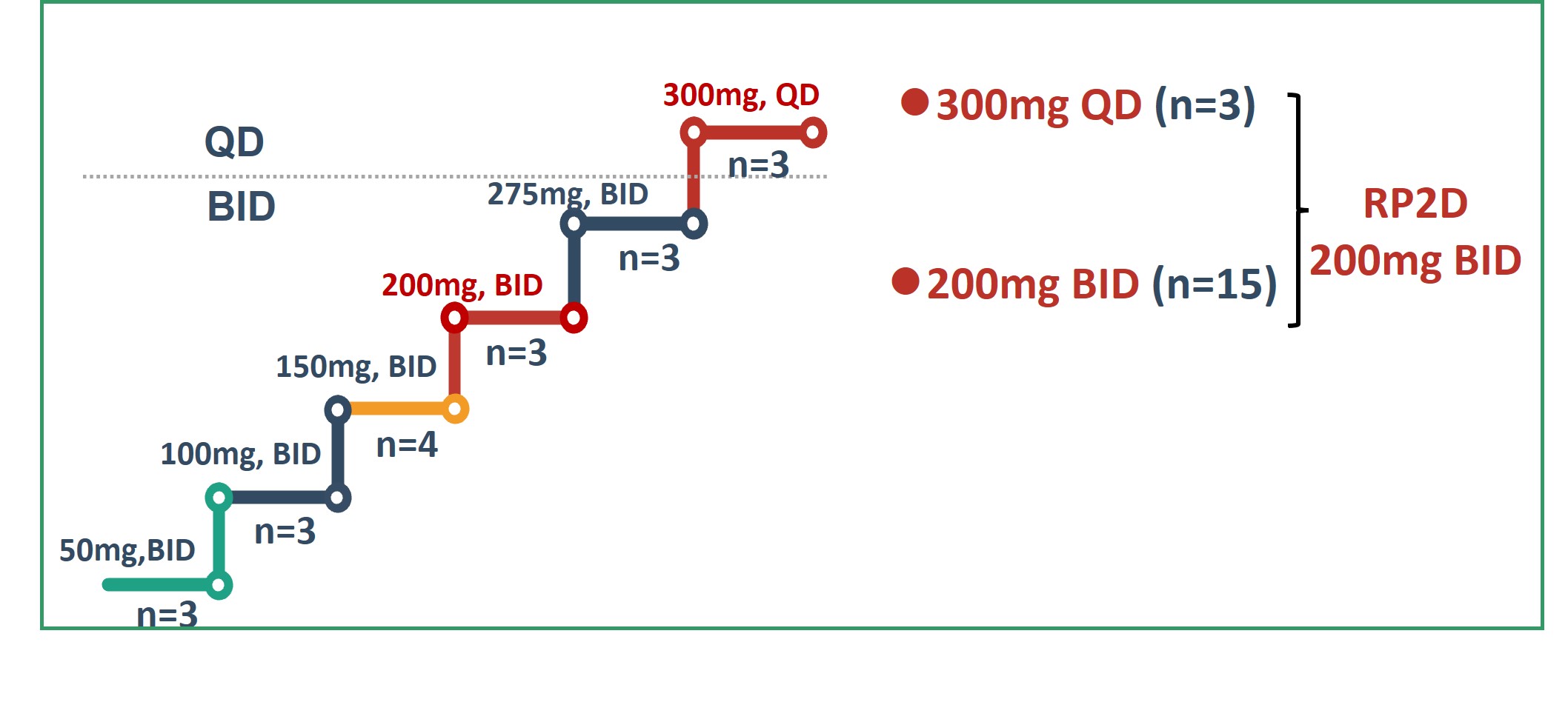 QD

BID

300mg, QD

n=3

275mg, BID

n=3

200mg, BID

n=3

150mg, BID

n=4

100mg, BID

n=3

50mg,BID

n=3

300mg QD (n=3)

200mg BID (n=15)

RP2D
200mg BID